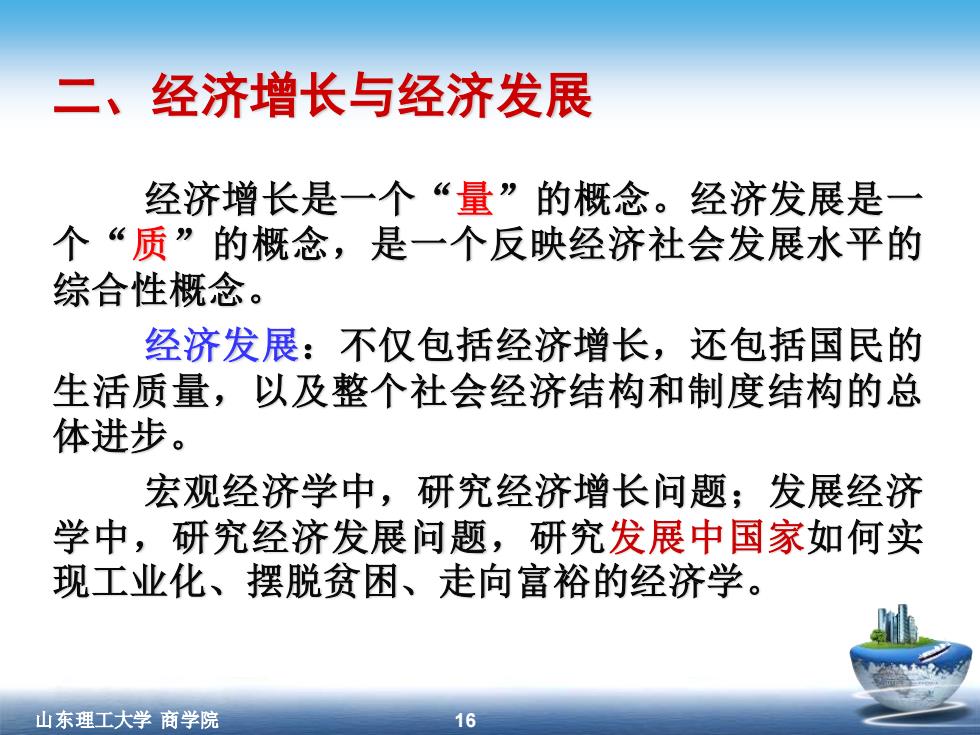 二、经济增长与经济发展

经济增长是一个“量”的概念。经济发展是一个“质”的概念，是一个反映经济社会发展水平的综合性概念。

经济发展：不仅包括经济增长，还包括国民的生活质量，以及整个社会经济结构和制度结构的总体进步。

宏观经济学中，研究经济增长问题；发展经济学中，研究经济发展问题，研究发展中国家如何实现工业化、摆脱贫困、走向富裕的经济学。

山东理工大学 商学院

16